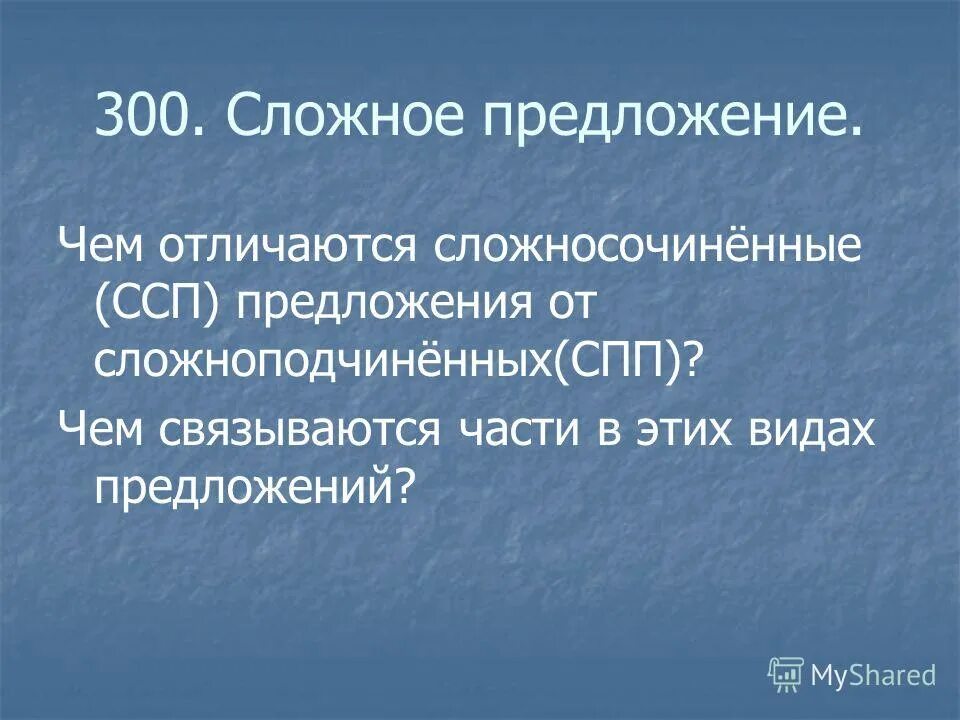 300. Сложное предложение.

Чем отличаются сложносочинённые (ССП) предложения от сложноподчинённых(СПП)?

Чем связываются части в этих видах предложений?

MyShared